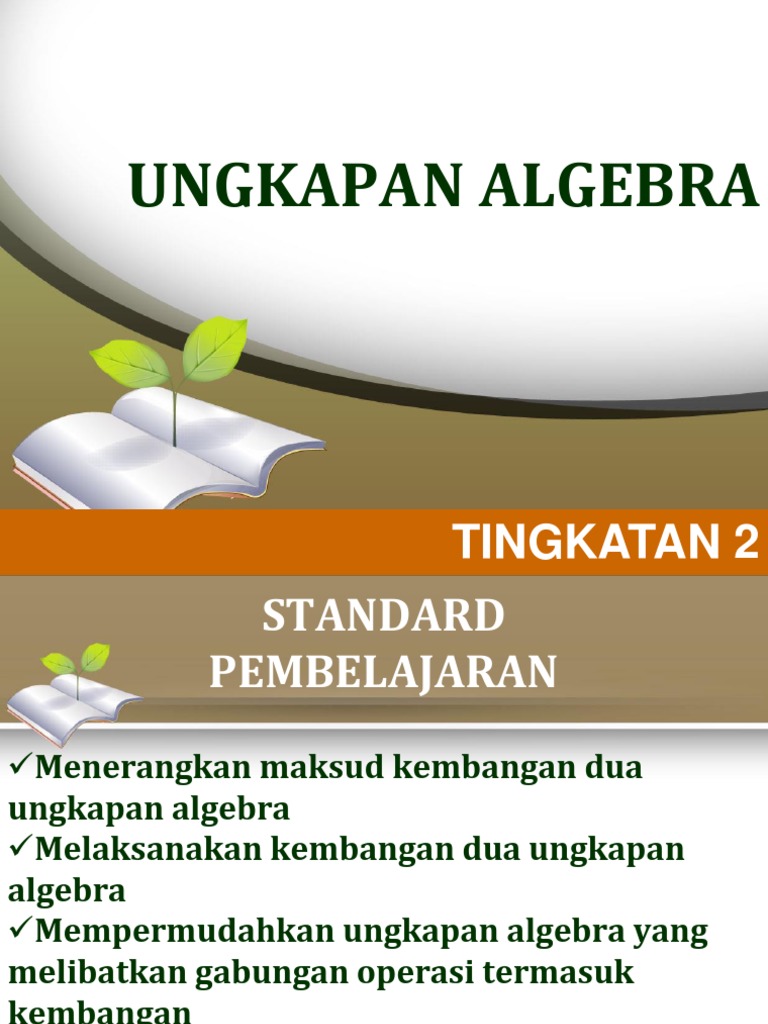 UNGKAPAN ALGEBRA

TINGKATAN 2

STANDARD PEMBELAJARAN

✓Menerangkan maksud kembangan dua ungkapan algebra
✓Melaksanakan kembangan dua ungkapan algebra
✓Mempermudahkan ungkapan algebra yang melibatkan gabungan operasi termasuk kembangan